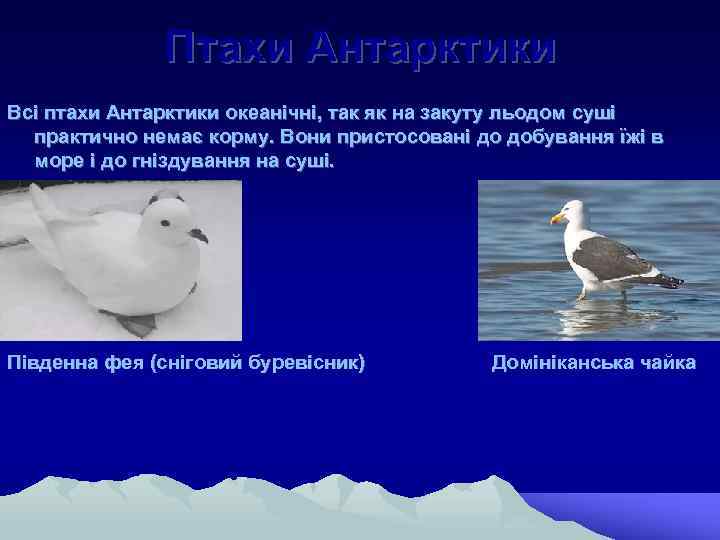 Птахи Антарктики

Всі птахи Антарктики океанічні, так як на закуту льодом суші практично немає корму. Вони пристосовані до добування їжі в море і до гніздування на суші.

Південна фея (сніговий буревісник)

Домініканська чайка